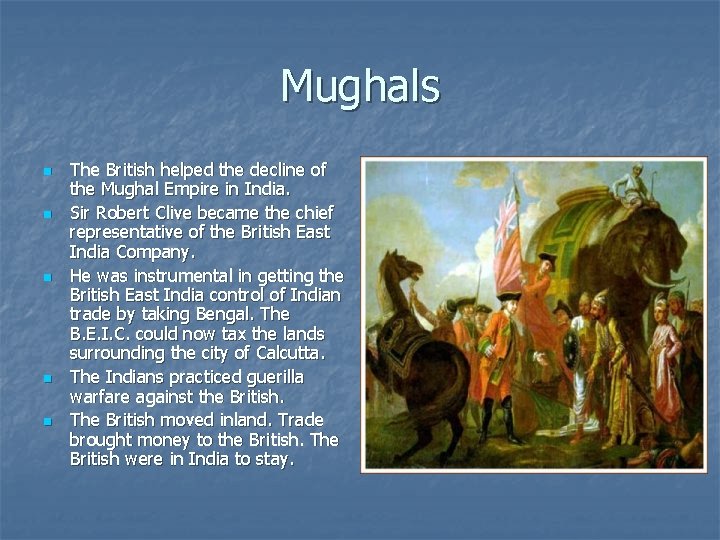 Mughals

- The British helped the decline of the Mughal Empire in India.
- Sir Robert Clive became the chief representative of the British East India Company.
- He was instrumental in getting the British East India control of Indian trade by taking Bengal. The B.E.I.C. could now tax the lands surrounding the city of Calcutta.
- The Indians practiced guerilla warfare against the British.
- The British moved inland. Trade brought money to the British. The British were in India to stay.